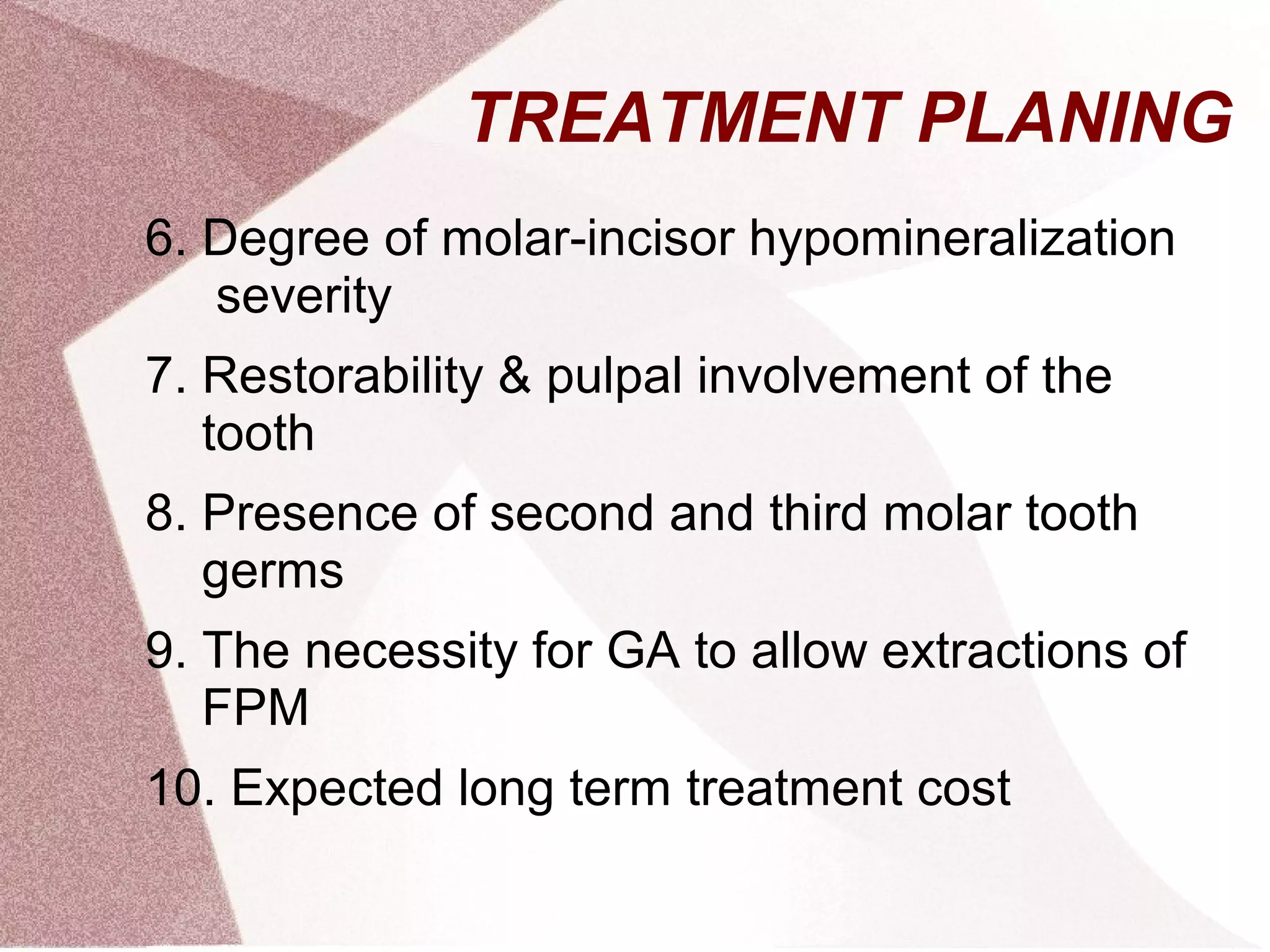 TREATMENT PLANING

6. Degree of molar-incisor hypomineralization severity

7. Restorability & pulpal involvement of the tooth

8. Presence of second and third molar tooth germs

9. The necessity for GA to allow extractions of FPM

10. Expected long term treatment cost